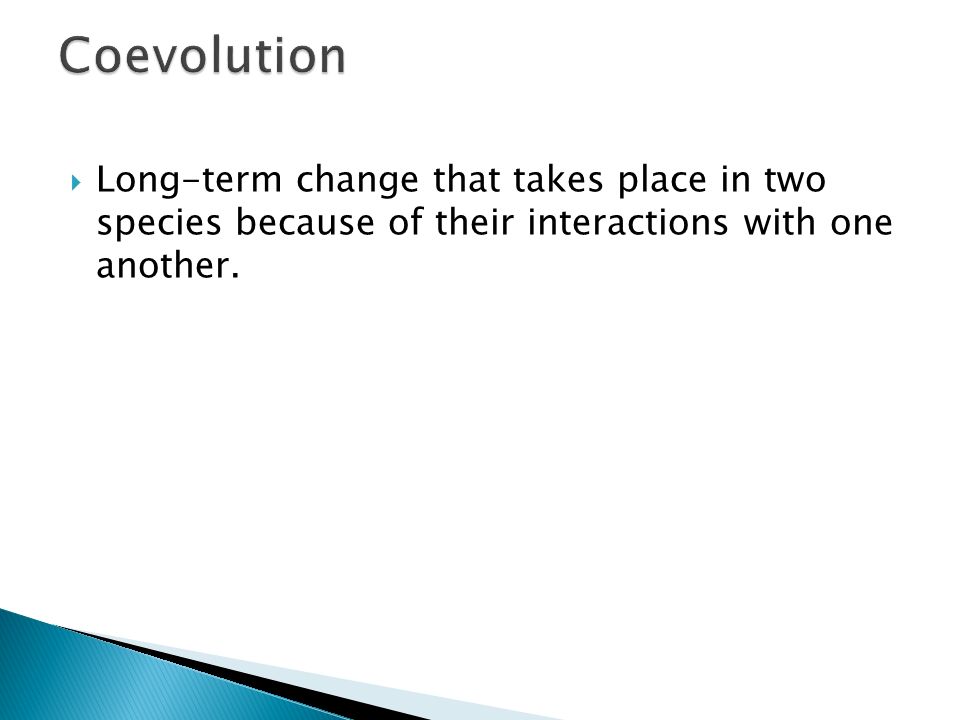 Coevolution

Long-term change that takes place in two species because of their interactions with one another.